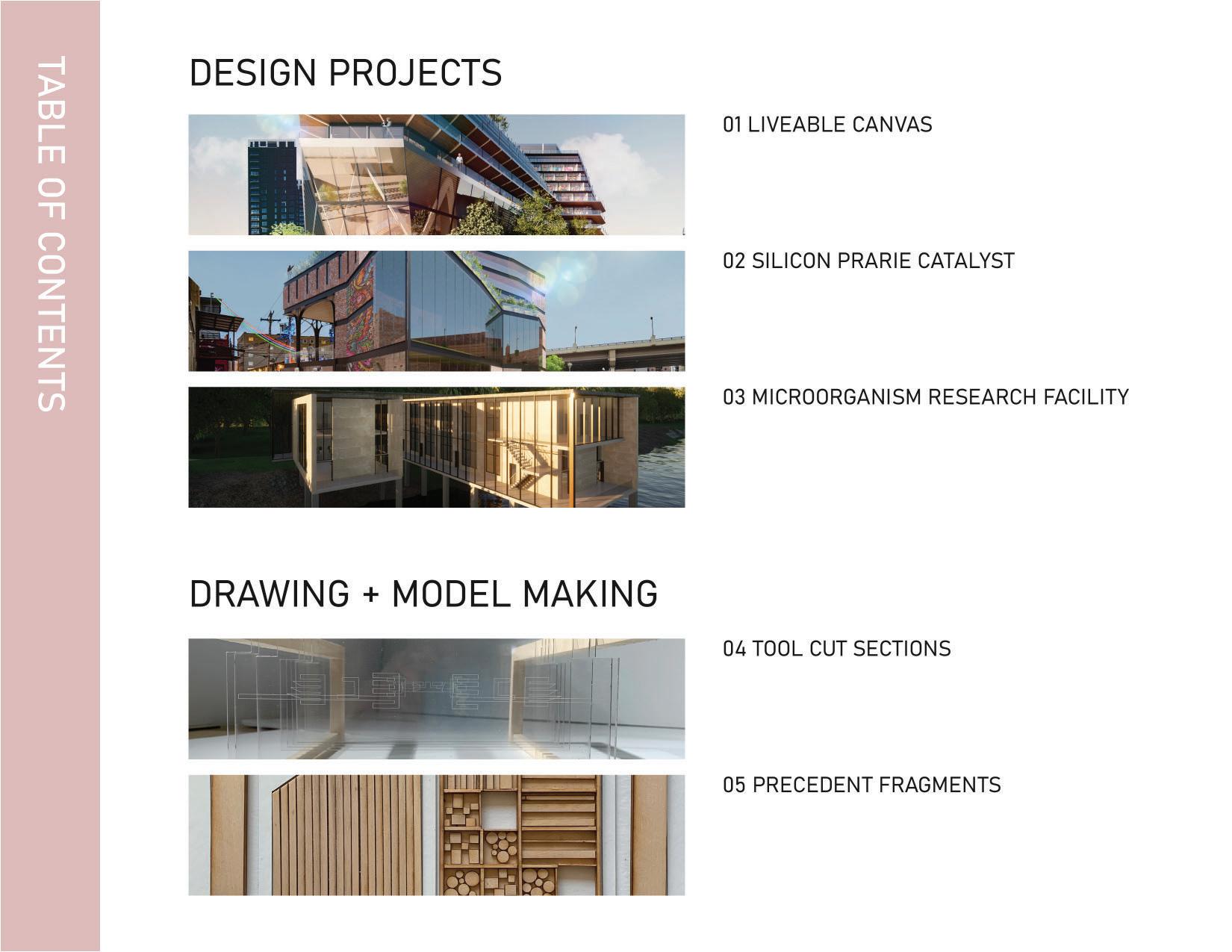 TABLE OF CONTENTS

DESIGN PROJECTS

01 LIVEABLE CANVAS

02 SILICON PRARIE CATALYST

03 MICROORGANISM RESEARCH FACILITY

DRAWING + MODEL MAKING

04 TOOL CUT SECTIONS

05 PRECEDENT FRAGMENTS